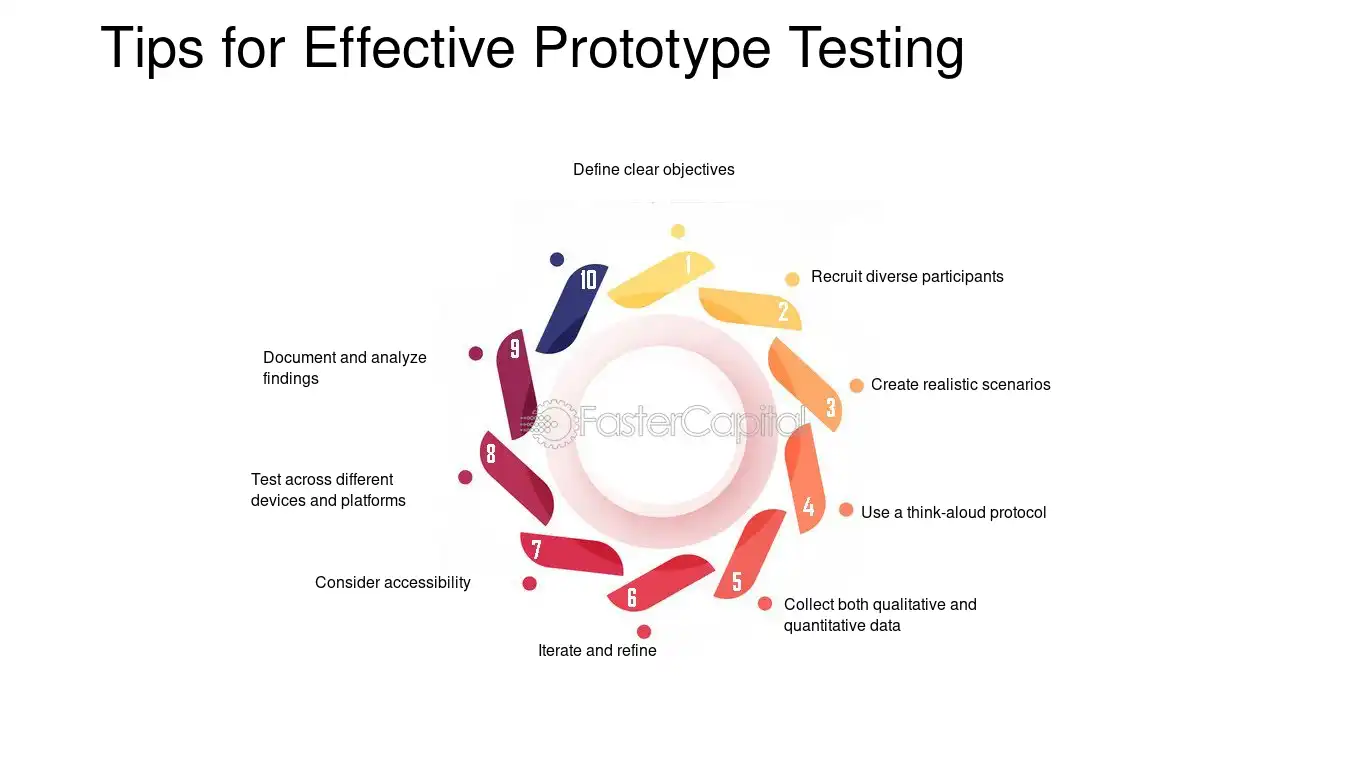 Tips for Effective Prototype Testing

Define clear objectives

1

Recruit diverse participants

2

Create realistic scenarios

3

Use a think-aloud protocol

4

Collect both qualitative and quantitative data

5

Iterate and refine

6

Consider accessibility

7

Test across different devices and platforms

8

Document and analyze findings

9

10

FasterCapital